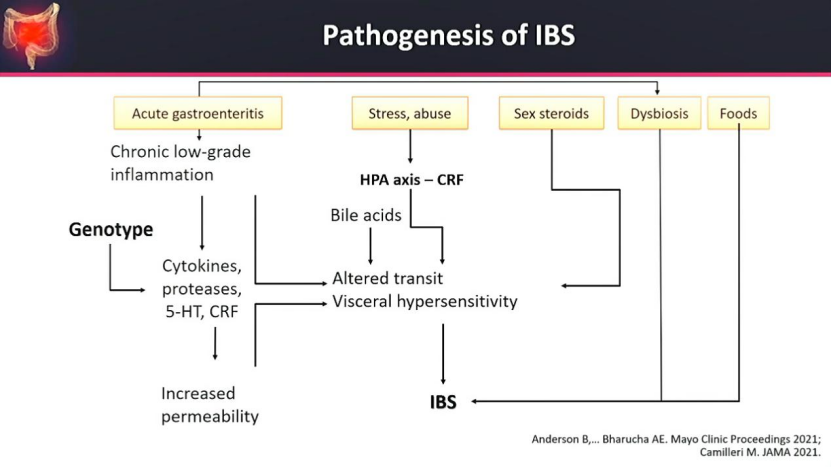 Pathogenesis of IBS

Acute gastroenteritis

Stress, abuse

Sex steroids

Dysbiosis

Foods

Chronic low-grade inflammation

HPA axis – CRF

Bile acids

Genotype

Cytokines, proteases, 5-HT, CRF

Altered transit
Visceral hypersensitivity

Increased permeability

IBS

Anderson B,... Bharucha AE. Mayo Clinic Proceedings 2021;
Camilleri M. JAMA 2021.